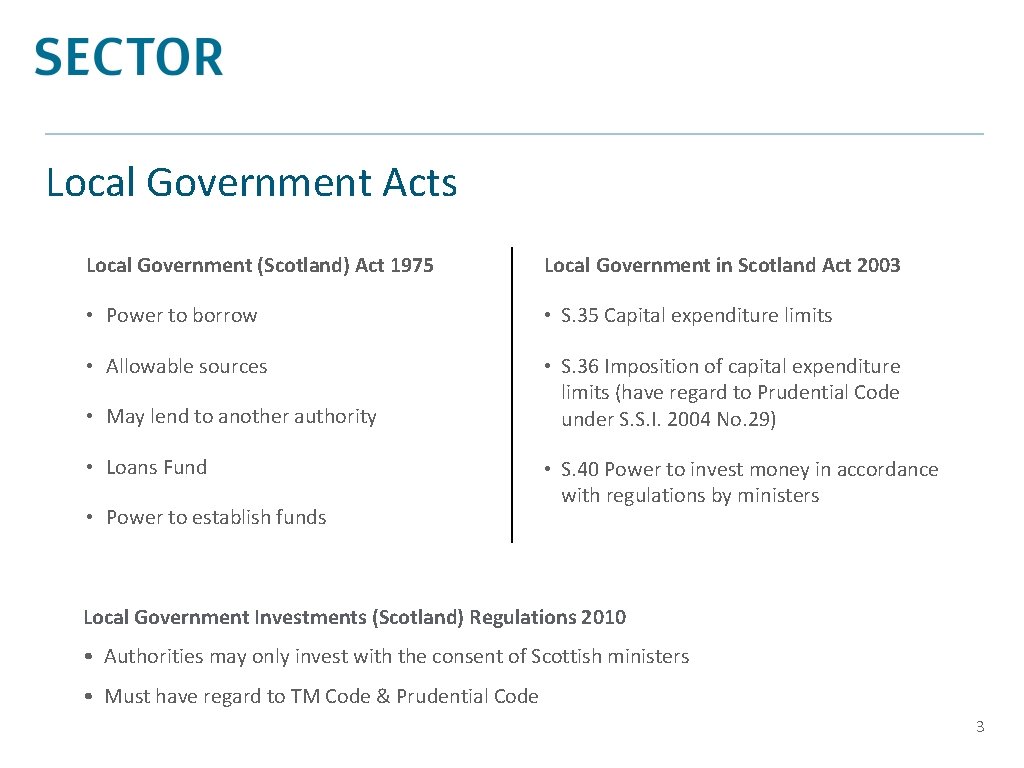 SECTOR

Local Government Acts

Local Government (Scotland) Act 1975

• Power to borrow

• Allowable sources

• May lend to another authority

• Loans Fund

• Power to establish funds

Local Government in Scotland Act 2003

• S.35 Capital expenditure limits

• S.36 Imposition of capital expenditure limits (have regard to Prudential Code under S.S.I. 2004 No.29)

• S.40 Power to invest money in accordance with regulations by ministers

Local Government Investments (Scotland) Regulations 2010

• Authorities may only invest with the consent of Scottish ministers

• Must have regard to TM Code & Prudential Code

3